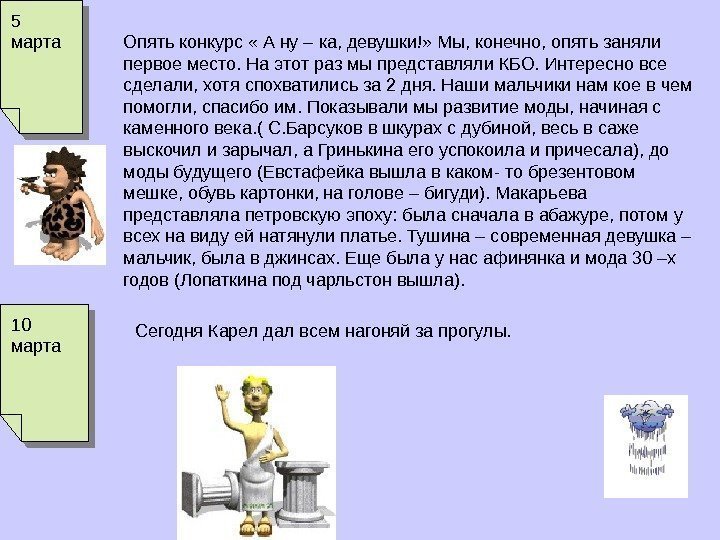 5
марта

Опять конкурс « А ну – ка, девушки!» Мы, конечно, опять заняли первое место. На этот раз мы представляли КБО. Интересно все сделали, хотя спохватились за 2 дня. Наши мальчики нам кое в чем помогли, спасибо им. Показывали мы развитие моды, начиная с каменного века.( С.Барсуков в шкурах с дубиной, весь в саже выскочил и зарычал, а Гринькина его успокоила и причесала), до моды будущего (Евстафейка вышла в каком- то брезентовом мешке, обувь картонки, на голове – бигуди). Макарьева представляла петровскую эпоху: была сначала в абажуре, потом у всех на виду ей натянули платье. Тушина – современная девушка – мальчик, была в джинсах. Еще была у нас афинянка и мода 30 –х годов (Лопаткина под чарльстон вышла).

10
марта

Сегодня Карел дал всем нагоняй за прогулы.